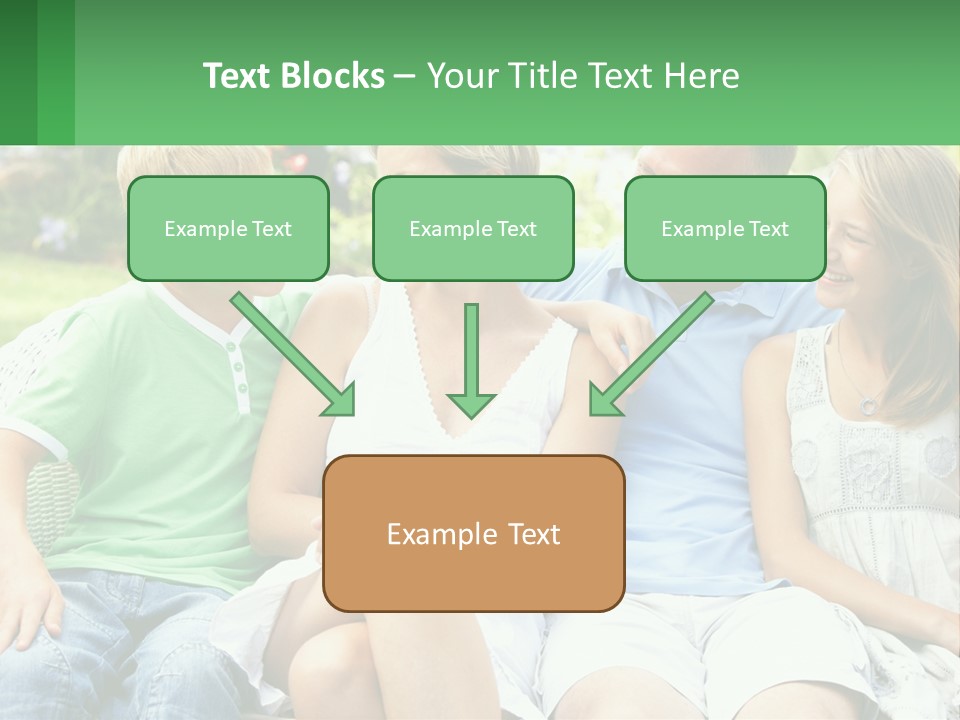 Text Blocks – Your Title Text Here

Example Text

Example Text

Example Text

Example Text